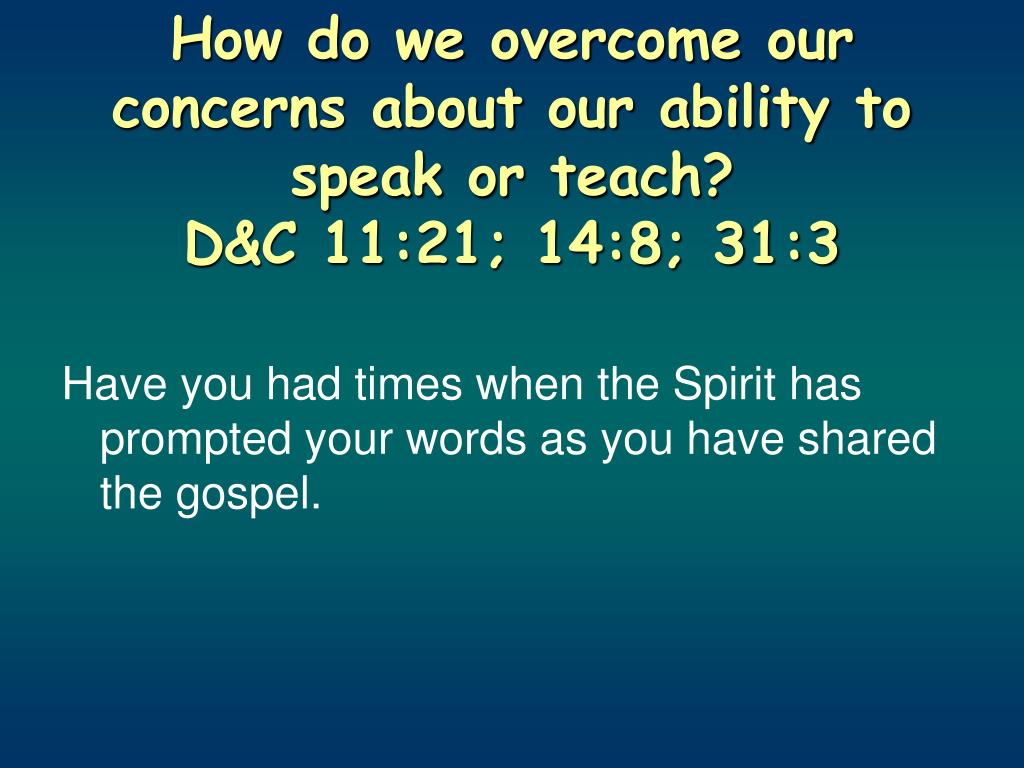 How do we overcome our concerns about our ability to speak or teach?
D&C 11:21; 14:8; 31:3

Have you had times when the Spirit has prompted your words as you have shared the gospel.